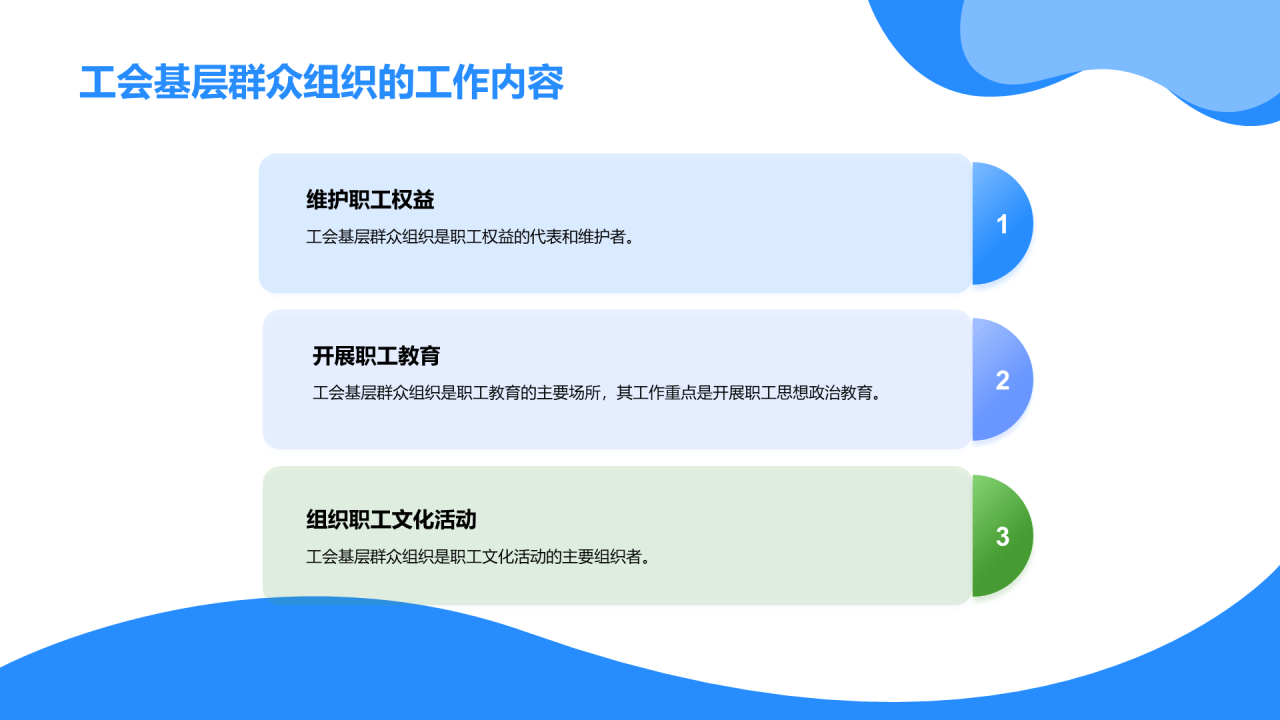 工会基层群众组织的工作内容

维护职工权益

工会基层群众组织是职工权益的代表和维护者。

1

开展职工教育

工会基层群众组织是职工教育的主要场所，其工作重点是开展职工思想政治教育。

2

组织职工文化活动

工会基层群众组织是职工文化活动的主要组织者。

3